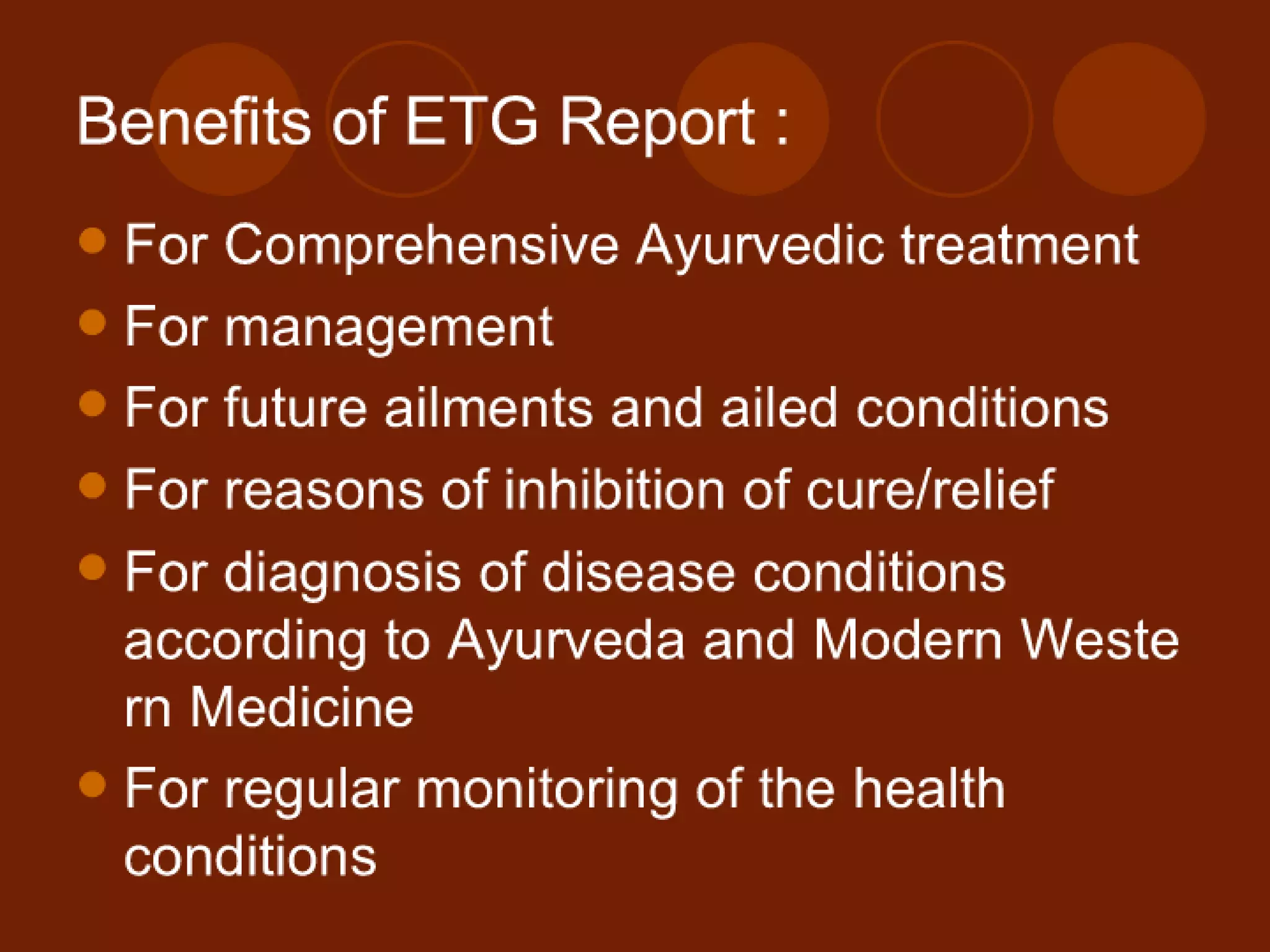 Benefits of ETG Report :

- For Comprehensive Ayurvedic treatment
- For management
- For future ailments and ailed conditions
- For reasons of inhibition of cure/relief
- For diagnosis of disease conditions according to Ayurveda and Modern Weste rn Medicine
- For regular monitoring of the health conditions